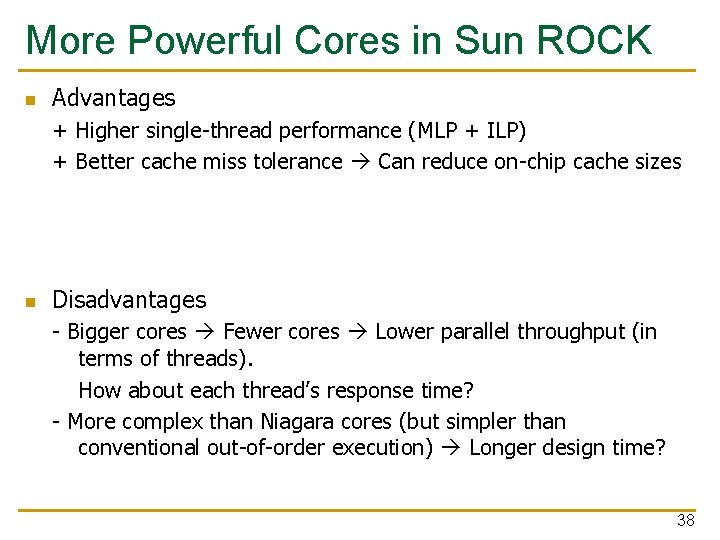 More Powerful Cores in Sun ROCK

Advantages

+ Higher single-thread performance (MLP + ILP)

+ Better cache miss tolerance → Can reduce on-chip cache sizes

Disadvantages

- Bigger cores → Fewer cores → Lower parallel throughput (in terms of threads).

How about each thread's response time?

- More complex than Niagara cores (but simpler than conventional out-of-order execution) → Longer design time?

38